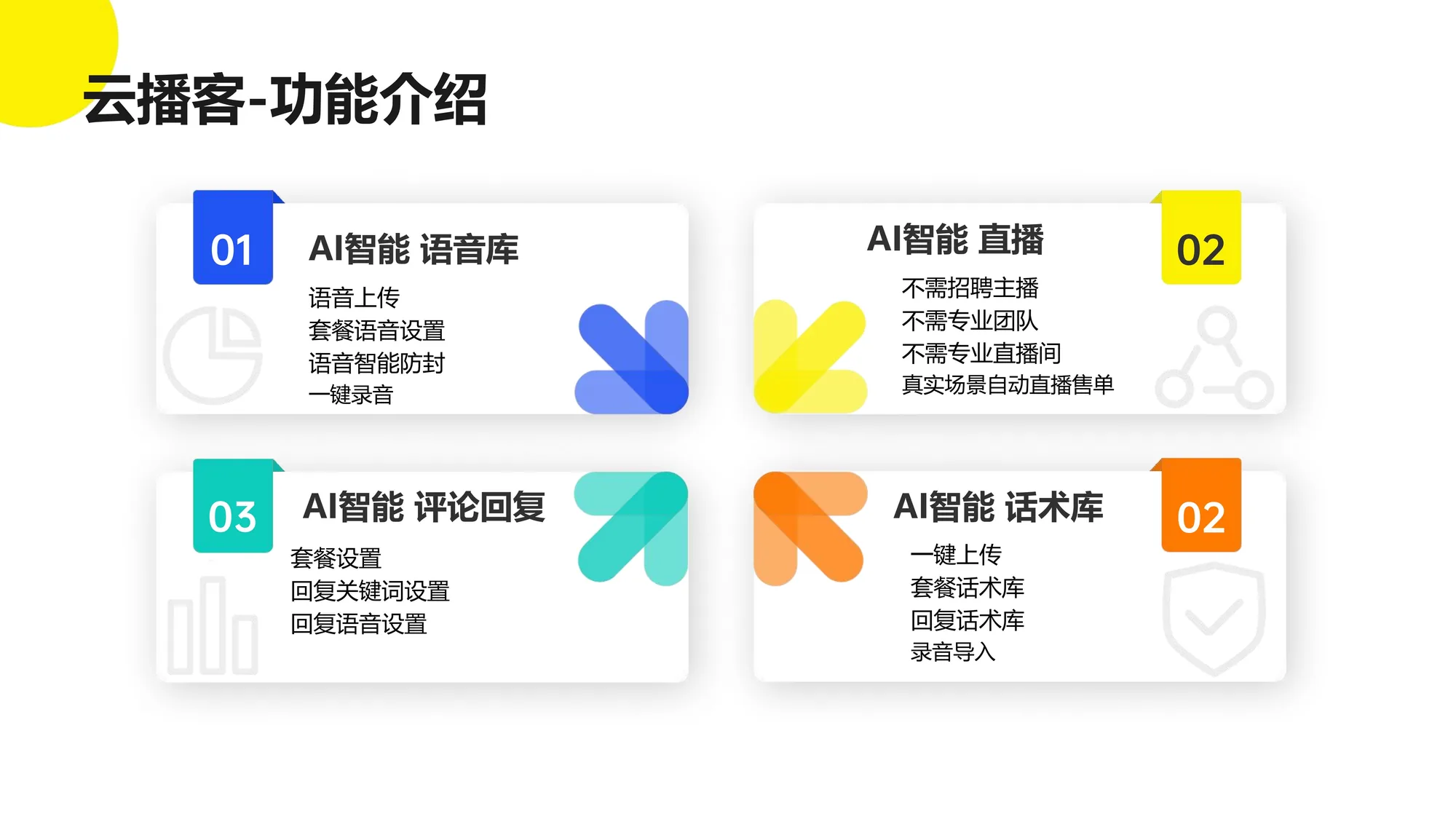 云播客-功能介绍

01
AI智能 语音库
语音上传
套餐语音设置
语音智能防封
一键录音

AI智能 直播
02
不需招聘主播
不需专业团队
不需专业直播间
真实场景自动直播售单

03
AI智能 评论回复
套餐设置
回复关键词设置
回复语音设置

AI智能 话术库
02
一键上传
套餐话术库
回复话术库
录音导入